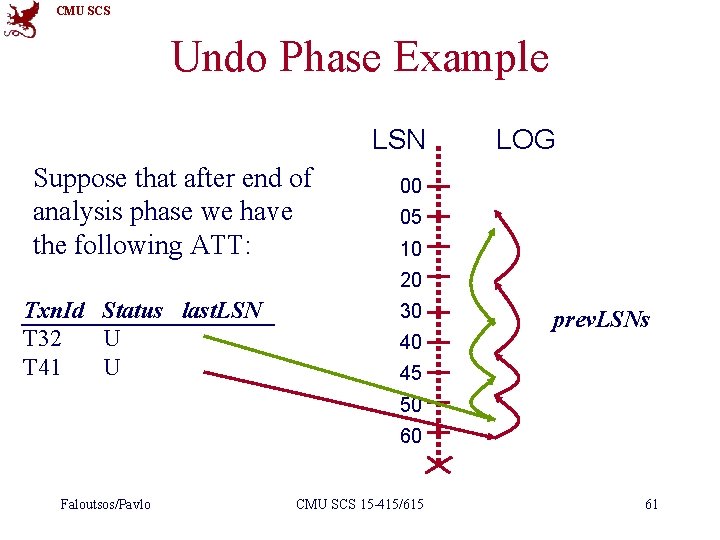 CMU SCS

Undo Phase Example

Suppose that after end of analysis phase we have the following ATT:

| TxnId | Status | lastLSN |
|---|---|---|
| T32 | U | |
| T41 | U | |

LSN LOG

00
05
10
20
30
40
45
50
60

prevLSNs

Faloutsos/Pavlo CMU SCS 15-415/615 61